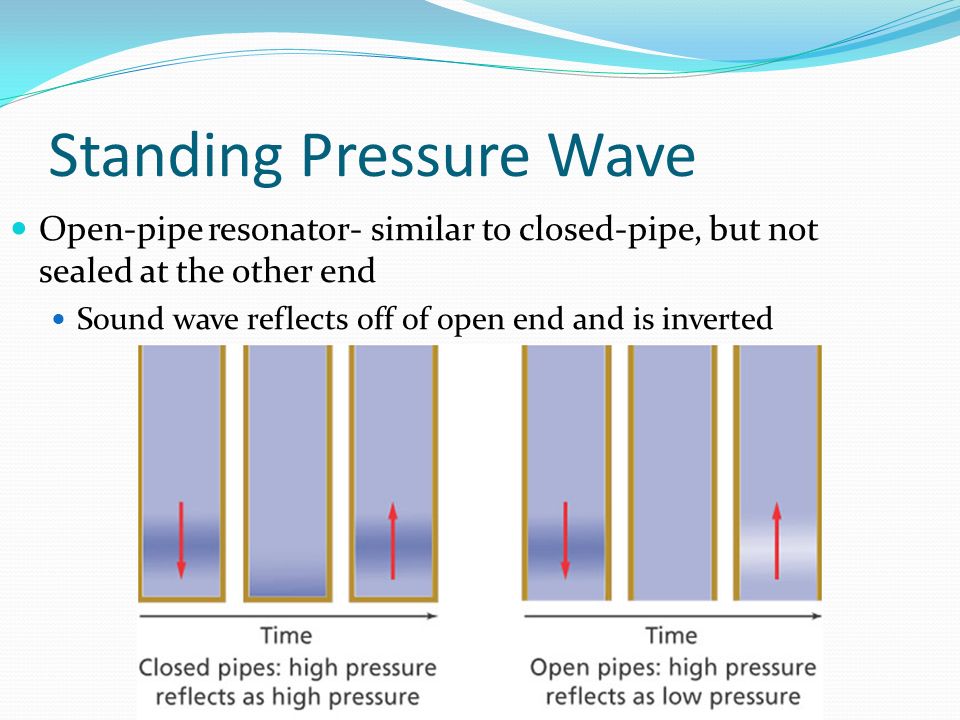 Standing Pressure Wave

Open-pipe resonator- similar to closed-pipe, but not sealed at the other end

Sound wave reflects off of open end and is inverted

Time

Closed pipes: high pressure reflects as high pressure

Time

Open pipes: high pressure reflects as low pressure